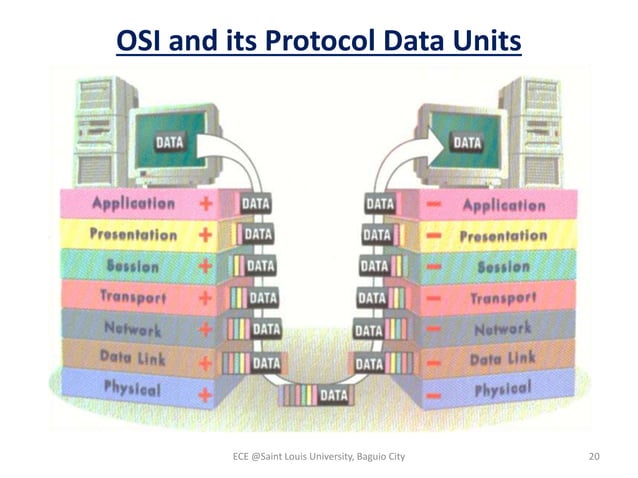 OSI and its Protocol Data Units

DATA

Application + DATA
Presentation + DATA
Session + DATA
Transport + DATA
Network + DATA
Data Link + DATA
Physical +

DATA

DATA

DATA − Application
DATA − Presentation
DATA − Session
DATA − Transport
DATA − Network
DATA − Data Link
− Physical

ECE @Saint Louis University, Baguio City

20